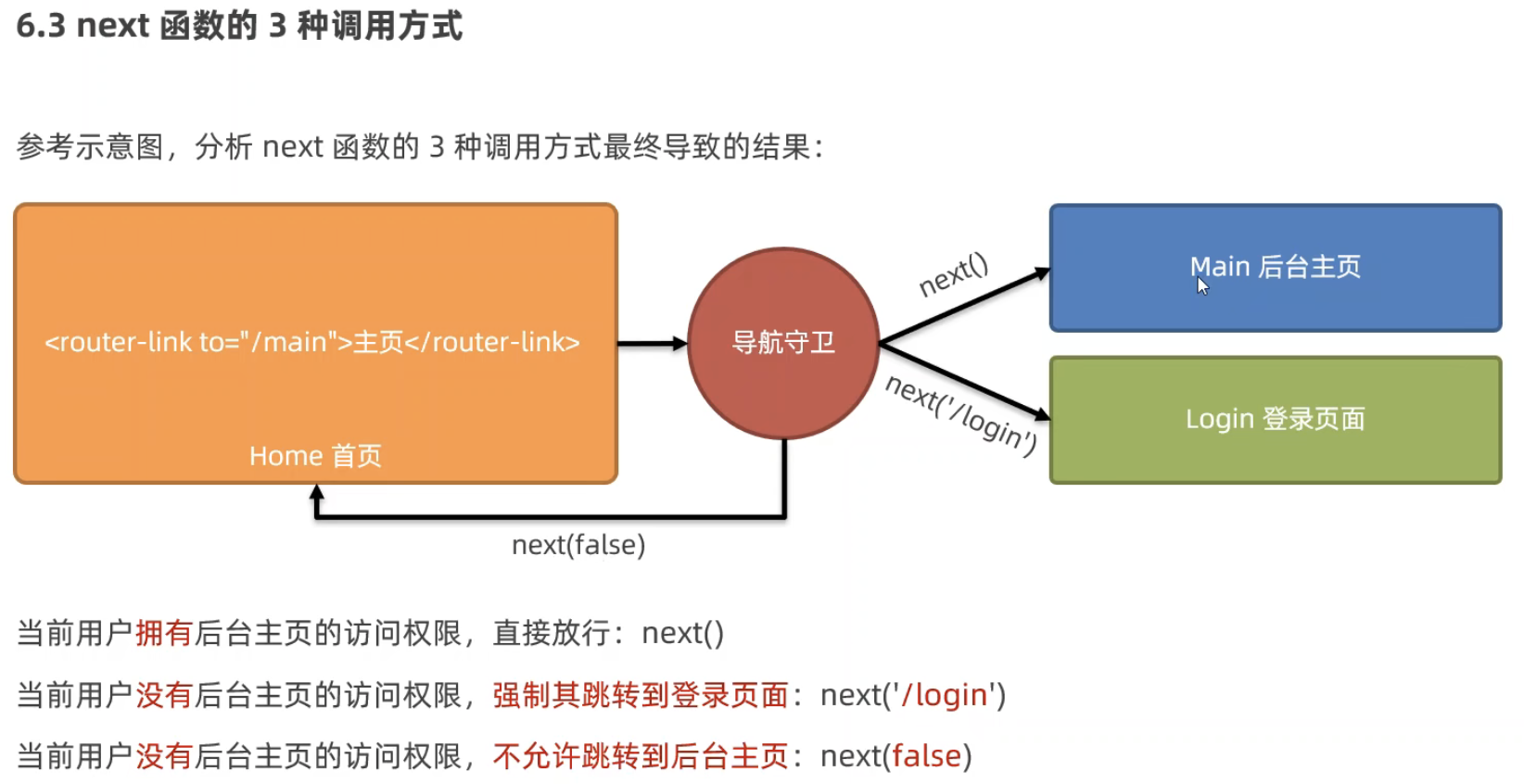 6.3 next 函数的 3 种调用方式

参考示意图，分析 next 函数的 3 种调用方式最终导致的结果：

<router-link to="/main">主页</router-link>

Home 首页

导航守卫

next()

next('/login')

Main 后台主页

Login 登录页面

next(false)

当前用户拥有后台主页的访问权限，直接放行：next()

当前用户没有后台主页的访问权限，强制其跳转到登录页面：next('/login')

当前用户没有后台主页的访问权限，不允许跳转到后台主页：next(false)